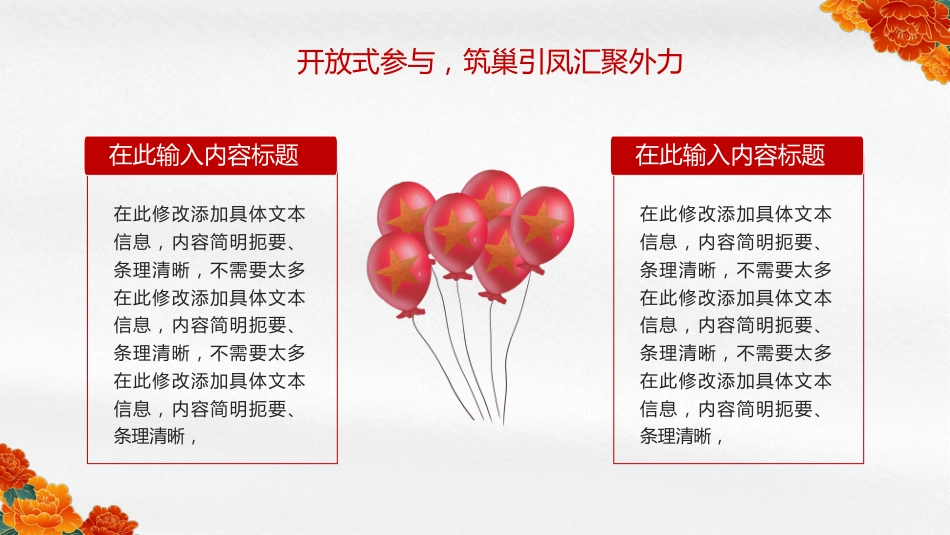 开放式参与，筑巢引凤汇聚外力

在此输入内容标题

在此修改添加具体文本信息，内容简明扼要、条理清晰，不需要太多在此修改添加具体文本信息，内容简明扼要、条理清晰，不需要太多在此修改添加具体文本信息，内容简明扼要、条理清晰，

在此输入内容标题

在此修改添加具体文本信息，内容简明扼要、条理清晰，不需要太多在此修改添加具体文本信息，内容简明扼要、条理清晰，不需要太多在此修改添加具体文本信息，内容简明扼要、条理清晰，